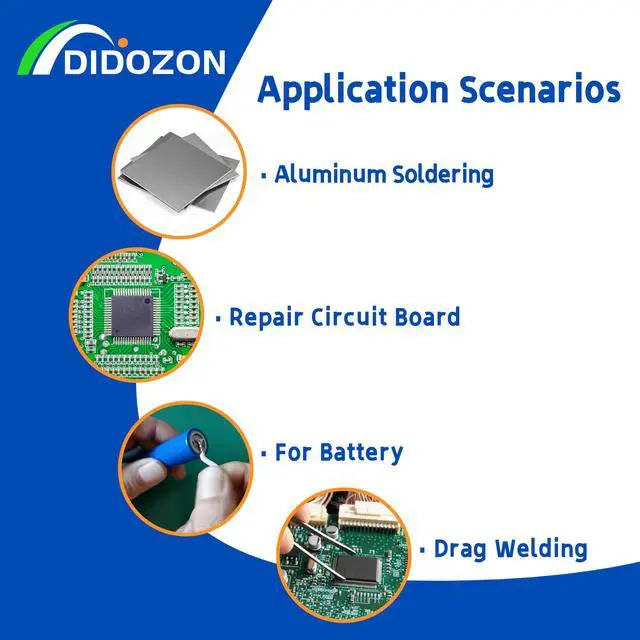 DIDOZON

Application Scenarios

· Aluminum Soldering

· Repair Circuit Board

· For Battery

· Drag Welding